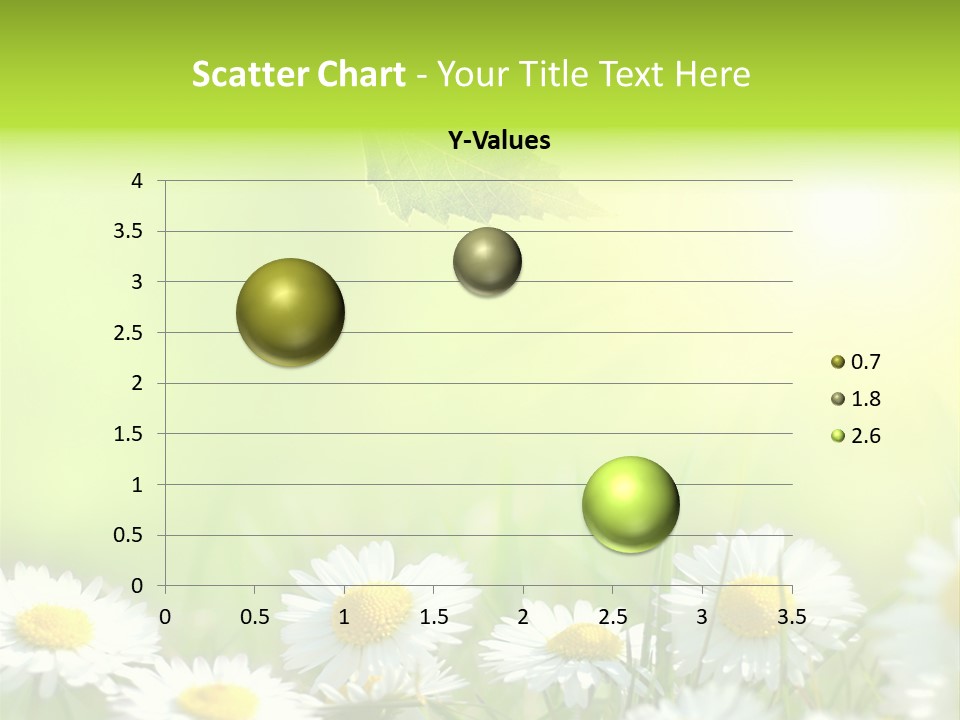 Scatter Chart - Your Title Text Here

Y-Values

4
3.5
3
2.5
2
1.5
1
0.5
0

0 0.5 1 1.5 2 2.5 3 3.5

0.7
1.8
2.6